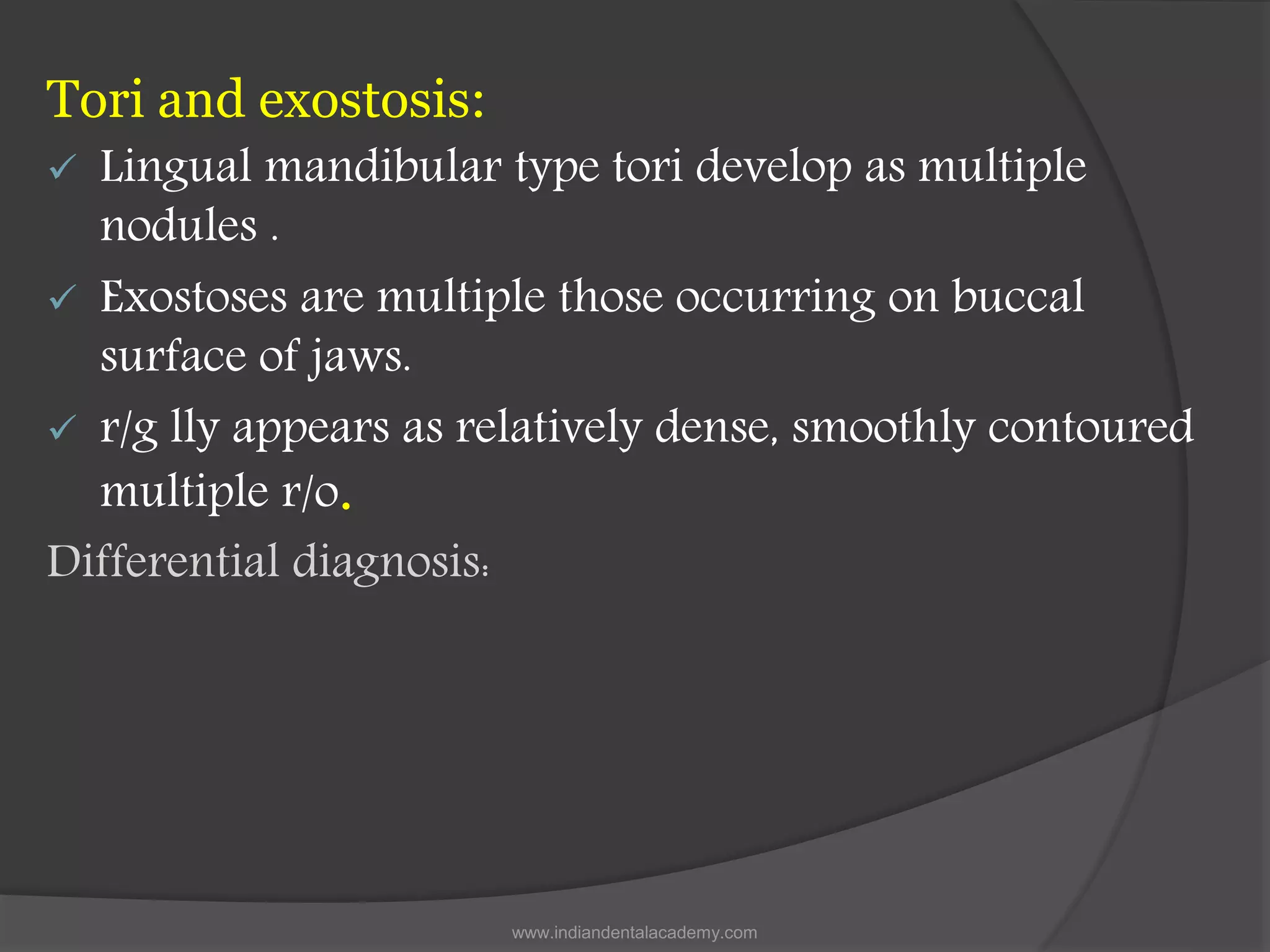 Tori and exostosis:

✓ Lingual mandibular type tori develop as multiple nodules .

✓ Exostoses are multiple those occurring on buccal surface of jaws.

✓ r/g lly appears as relatively dense, smoothly contoured multiple r/o.

Differential diagnosis:

www.indiandentalacademy.com